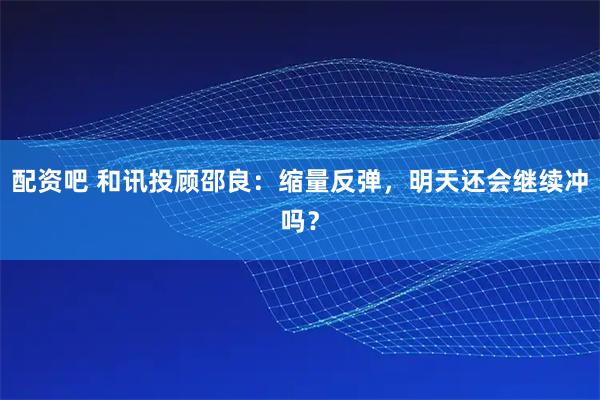 配资吧 和讯投顾邵良：缩量反弹，明天还会继续冲吗？